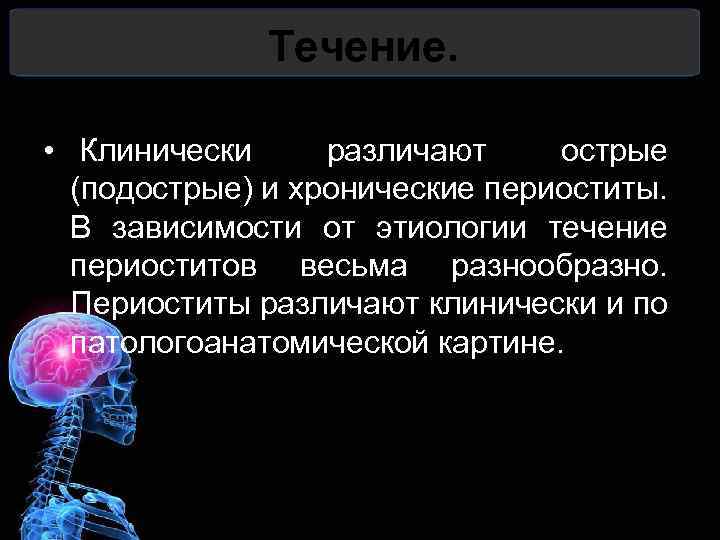 Течение.

• Клинически различают острые (подострые) и хронические периоститы. В зависимости от этиологии течение периоститов весьма разнообразно. Периоститы различают клинически и по патологоанатомической картине.